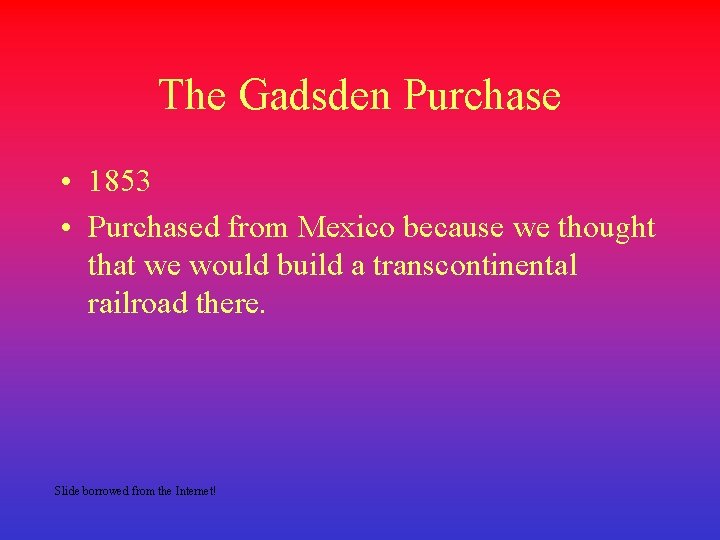 The Gadsden Purchase

• 1853
• Purchased from Mexico because we thought that we would build a transcontinental railroad there.

Slide borrowed from the Internet!